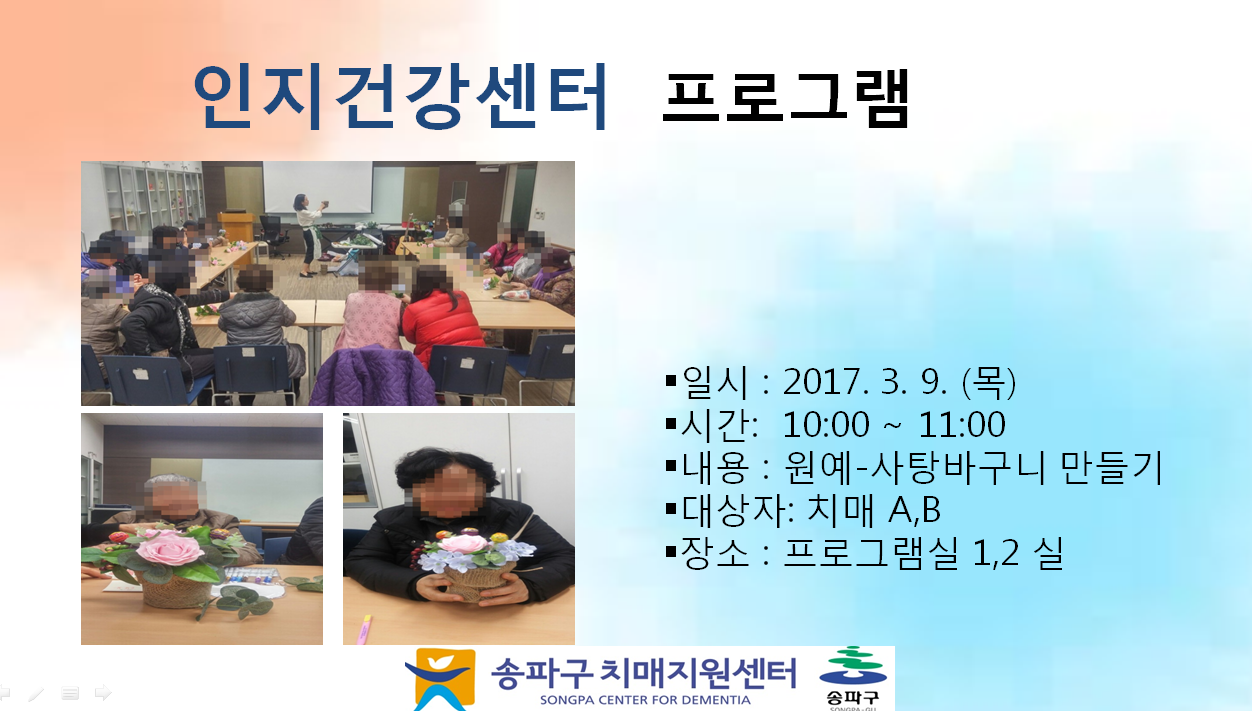 인지건강센터 프로그램

▪일시 : 2017. 3. 9. (목)
▪시간: 10:00 ~ 11:00
▪내용 : 원예-사탕바구니 만들기
▪대상자: 치매 A,B
▪장소 : 프로그램실 1,2 실

송파구 치매지원센터
SONGPA CENTER FOR DEMENTIA
송파구
SONGPA-GU